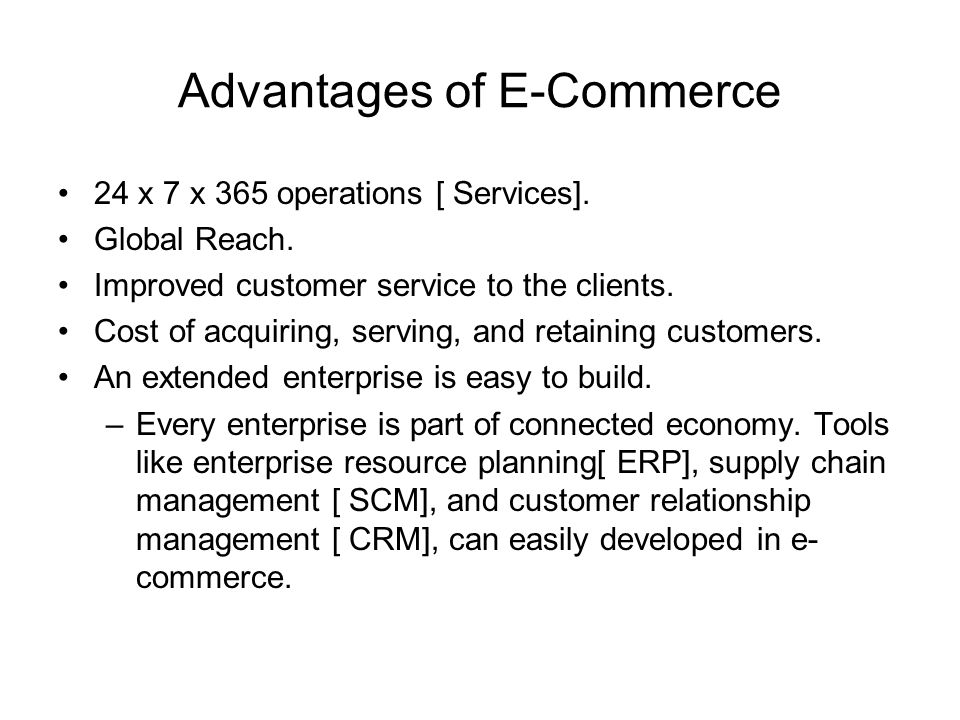 Advantages of E-Commerce

• 24 x 7 x 365 operations [ Services].
• Global Reach.
• Improved customer service to the clients.
• Cost of acquiring, serving, and retaining customers.
• An extended enterprise is easy to build.
– Every enterprise is part of connected economy. Tools like enterprise resource planning[ ERP], supply chain management [ SCM], and customer relationship management [ CRM], can easily developed in e-commerce.